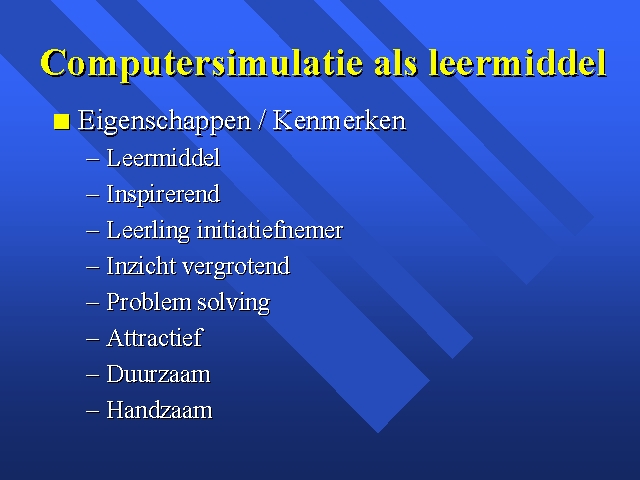 Computersimulatie als leermiddel

■ Eigenschappen / Kenmerken
– Leermiddel
– Inspirerend
– Leerling initiatiefnemer
– Inzicht vergrotend
– Problem solving
– Attractief
– Duurzaam
– Handzaam